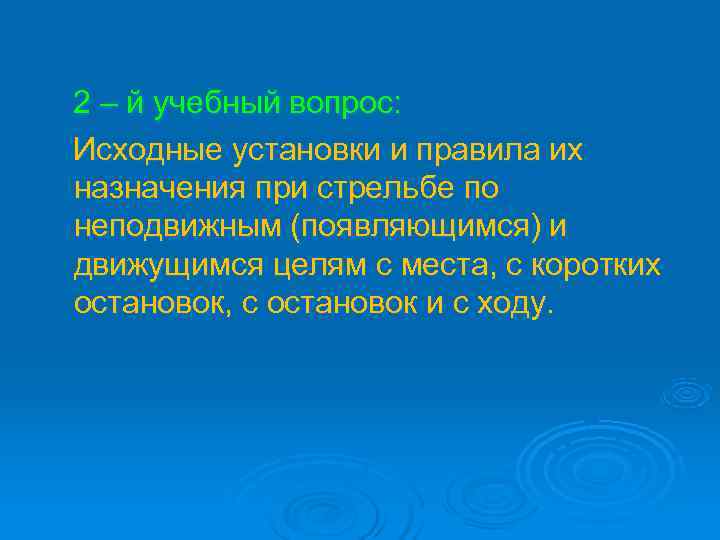 2 – й учебный вопрос:

Исходные установки и правила их назначения при стрельбе по неподвижным (появляющимся) и движущимся целям с места, с коротких остановок, с остановок и с ходу.